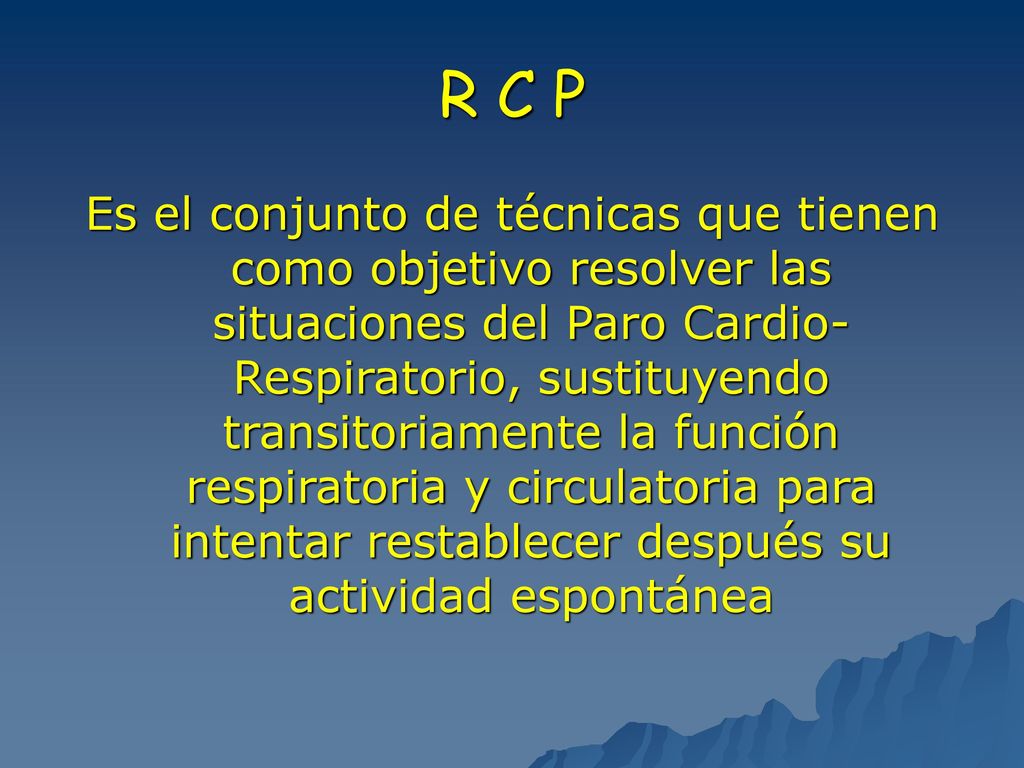 R C P

Es el conjunto de técnicas que tienen como objetivo resolver las situaciones del Paro Cardio-Respiratorio, sustituyendo transitoriamente la función respiratoria y circulatoria para intentar restablecer después su actividad espontánea